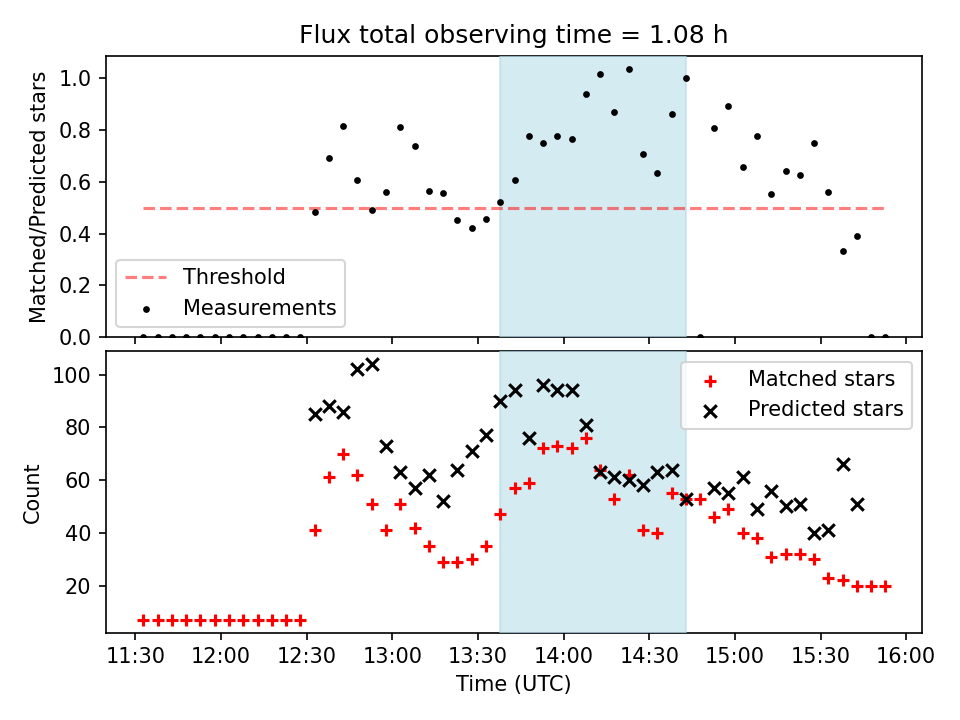 Flux total observing time = 1.08 h

Matched/Predicted stars

1.0
0.8
0.6
0.4
0.2
0.0

Threshold
Measurements

Count

100
80
60
40
20

Matched stars
Predicted stars

11:30 12:00 12:30 13:00 13:30 14:00 14:30 15:00 15:30 16:00

Time (UTC)